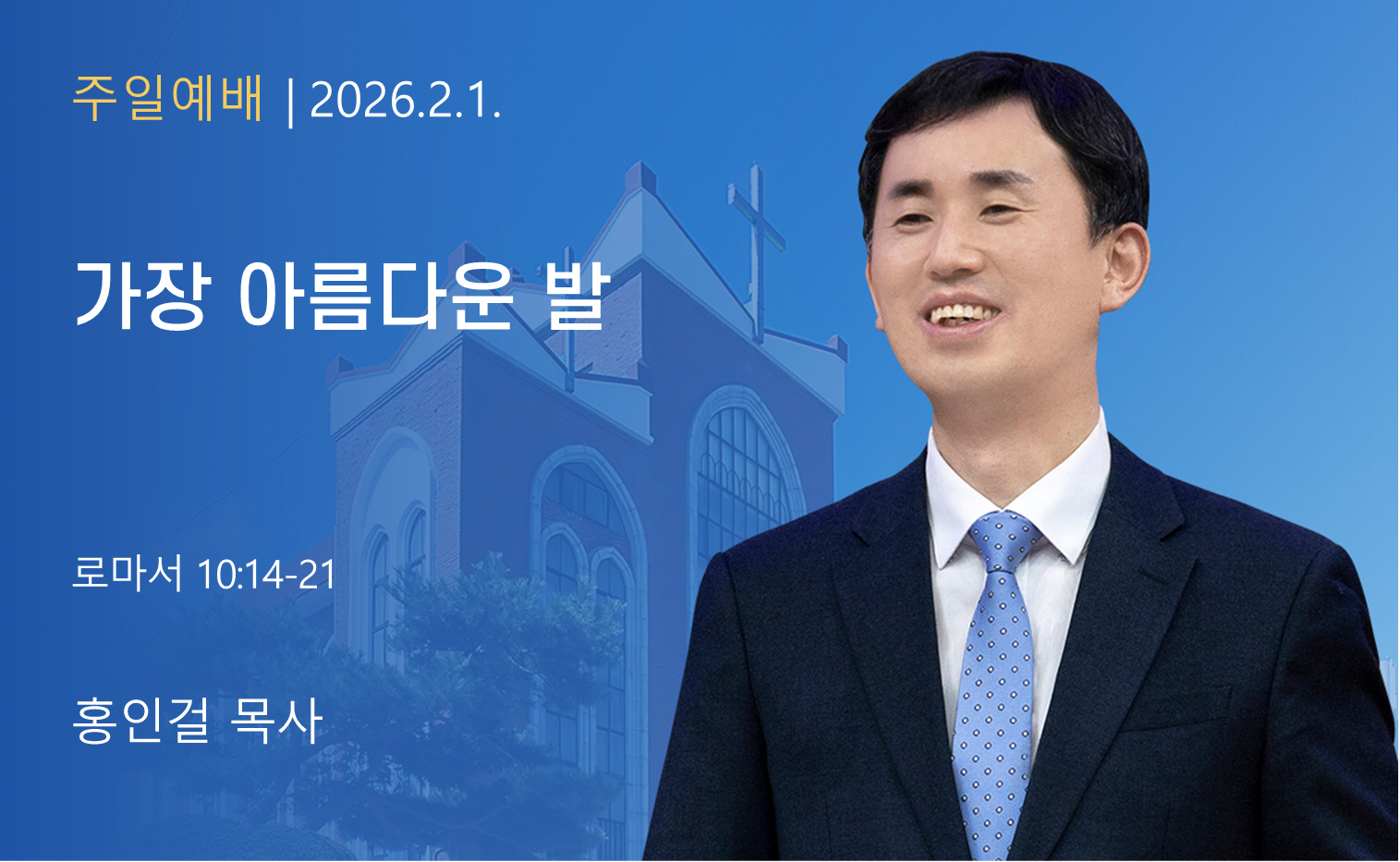 주일예배 | 2026.2.1.

가장 아름다운 발

로마서 10:14-21

홍인걸 목사